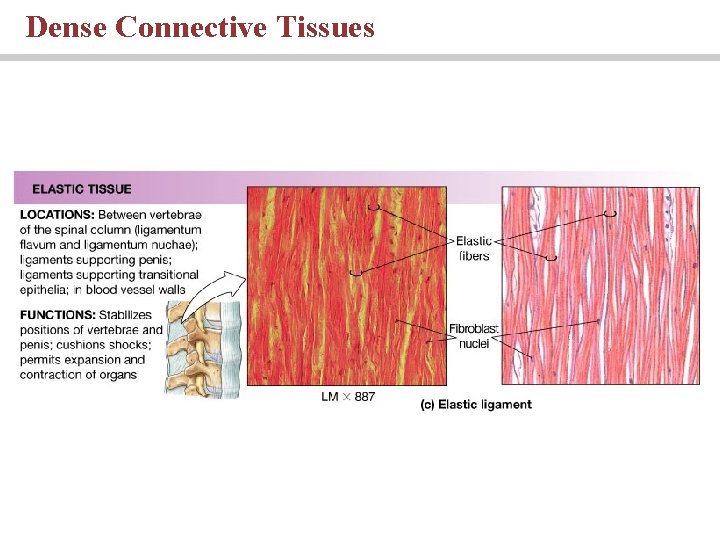 Dense Connective Tissues

ELASTIC TISSUE

LOCATIONS: Between vertebrae of the spinal column (ligamentum flavum and ligamentum nuchae); ligaments supporting penis; ligaments supporting transitional epithelia; in blood vessel walls

FUNCTIONS: Stabilizes positions of vertebrae and penis; cushions shocks; permits expansion and contraction of organs

Elastic fibers

Fibroblast nuclei

LM × 887

(c) Elastic ligament